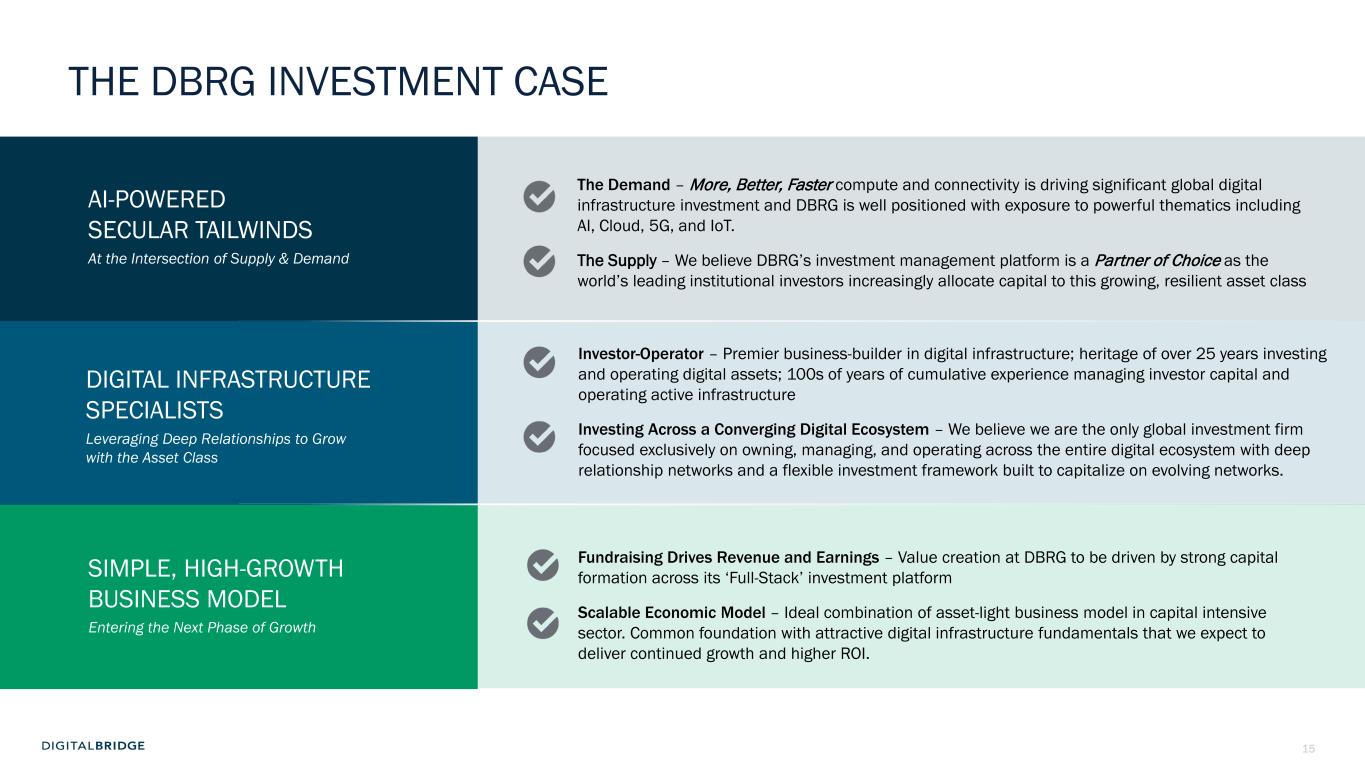 THE DBRG INVESTMENT CASE

AI-POWERED SECULAR TAILWINDS
At the Intersection of Supply & Demand

The Demand – More, Better, Faster compute and connectivity is driving significant global digital infrastructure investment and DBRG is well positioned with exposure to powerful thematics including AI, Cloud, 5G, and IoT.

The Supply – We believe DBRG's investment management platform is a Partner of Choice as the world's leading institutional investors increasingly allocate capital to this growing, resilient asset class

DIGITAL INFRASTRUCTURE SPECIALISTS
Leveraging Deep Relationships to Grow with the Asset Class

Investor-Operator – Premier business-builder in digital infrastructure; heritage of over 25 years investing and operating digital assets; 100s of years of cumulative experience managing investor capital and operating active infrastructure

Investing Across a Converging Digital Ecosystem – We believe we are the only global investment firm focused exclusively on owning, managing, and operating across the entire digital ecosystem with deep relationship networks and a flexible investment framework built to capitalize on evolving networks.

SIMPLE, HIGH-GROWTH BUSINESS MODEL
Entering the Next Phase of Growth

Fundraising Drives Revenue and Earnings – Value creation at DBRG to be driven by strong capital formation across its 'Full-Stack' investment platform

Scalable Economic Model – Ideal combination of asset-light business model in capital intensive sector. Common foundation with attractive digital infrastructure fundamentals that we expect to deliver continued growth and higher ROI.

DIGITALBRIDGE

15